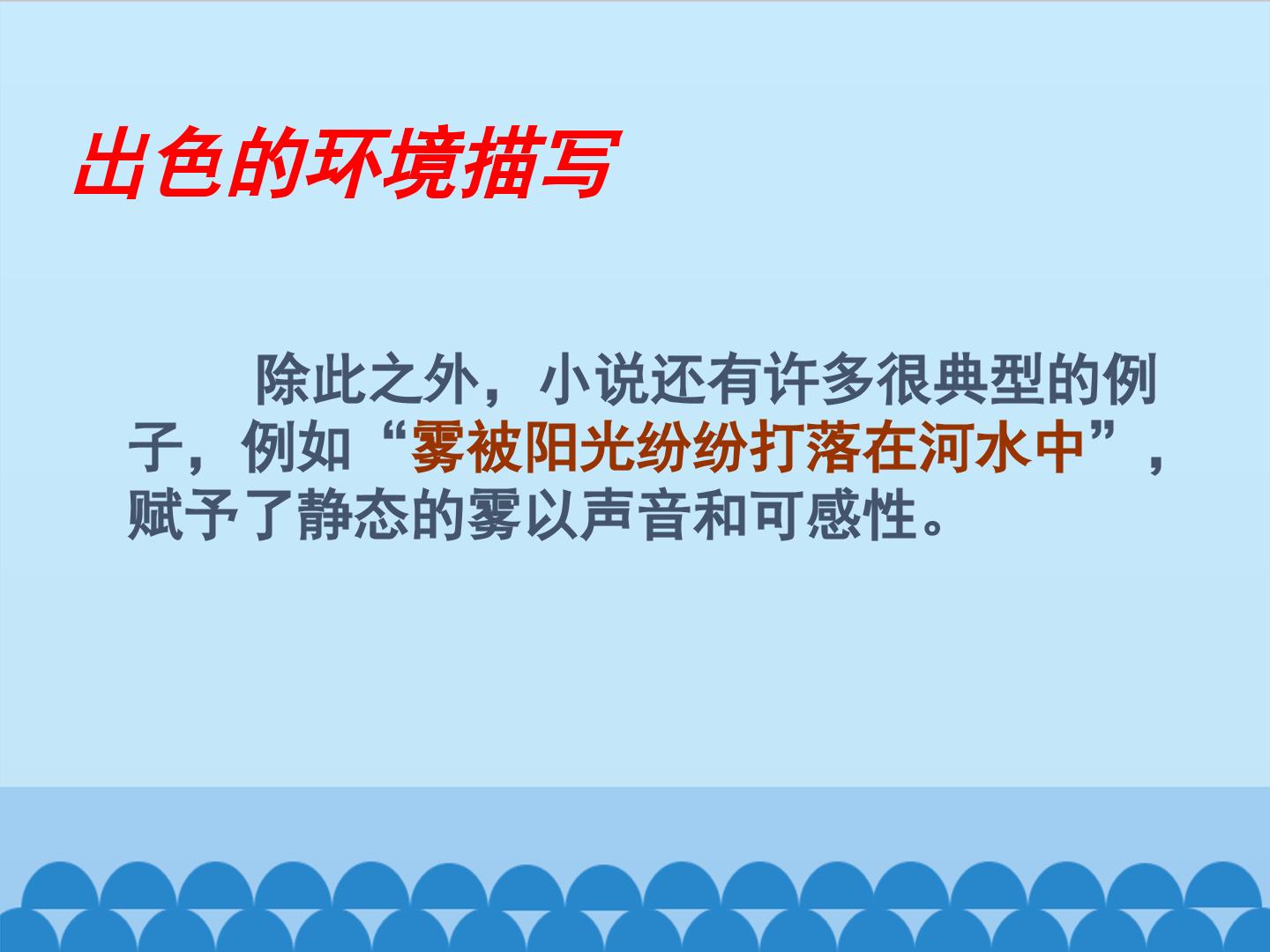 出色的环境描写

除此之外，小说还有许多很典型的例子，例如“雾被阳光纷纷打落在河水中”，赋予了静态的雾以声音和可感性。